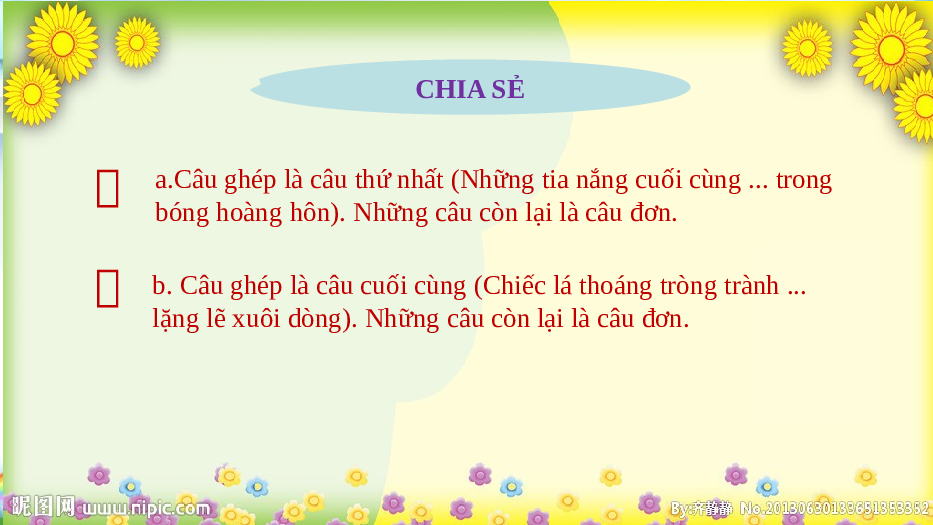 CHIA SẺ

a.Câu ghép là câu thứ nhất (Những tia nắng cuối cùng ... trong bóng hoàng hôn). Những câu còn lại là câu đơn.

b. Câu ghép là câu cuối cùng (Chiếc lá thoáng tròng trành ... lặng lẽ xuôi dòng). Những câu còn lại là câu đơn.

昵图网 www.nipic.com

By:齐静静 No.20130630133651353352